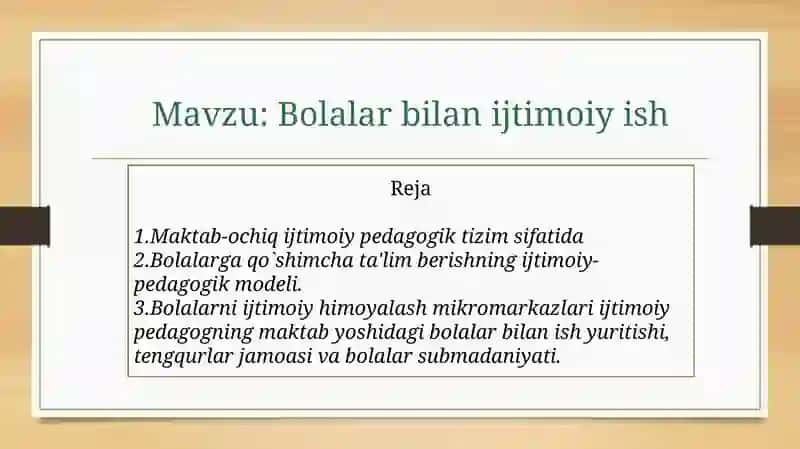 Mavzu: Bolalar bilan ijtimoiy ish

Reja

1.Maktab-ochiq ijtimoiy pedagogik tizim sifatida
2.Bolalarga qo`shimcha ta'lim berishning ijtimoiy-pedagogik modeli.
3.Bolalarni ijtimoiy himoyalash mikromarkazlari ijtimoiy pedagogning maktab yoshidagi bolalar bilan ish yuritishi, tengqurlar jamoasi va bolalar submadaniyati.